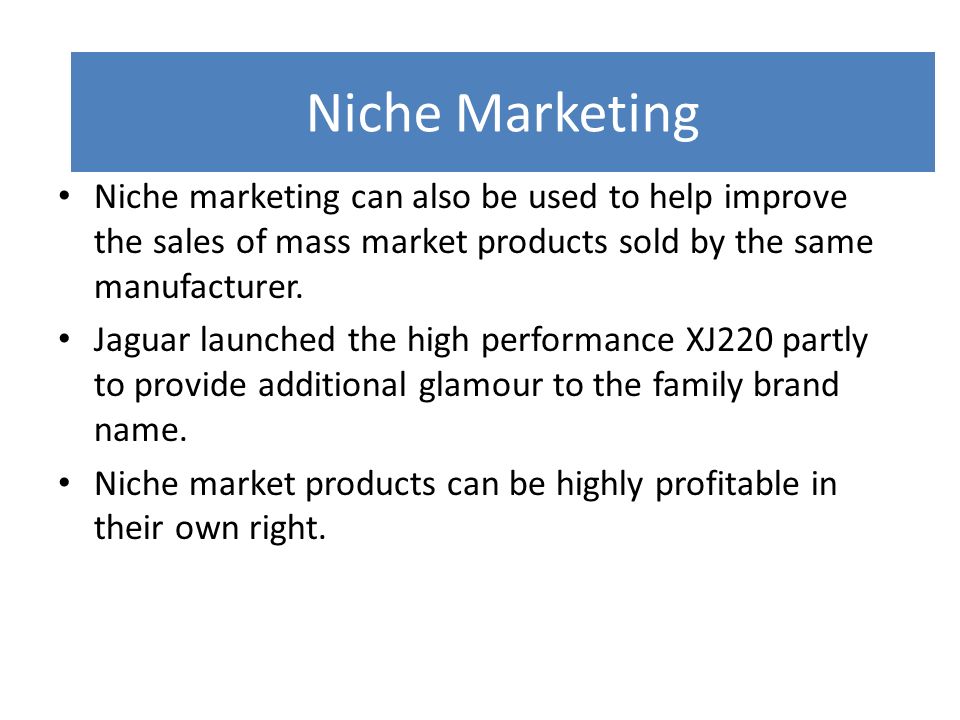 Niche Marketing

• Niche marketing can also be used to help improve the sales of mass market products sold by the same manufacturer.
• Jaguar launched the high performance XJ220 partly to provide additional glamour to the family brand name.
• Niche market products can be highly profitable in their own right.